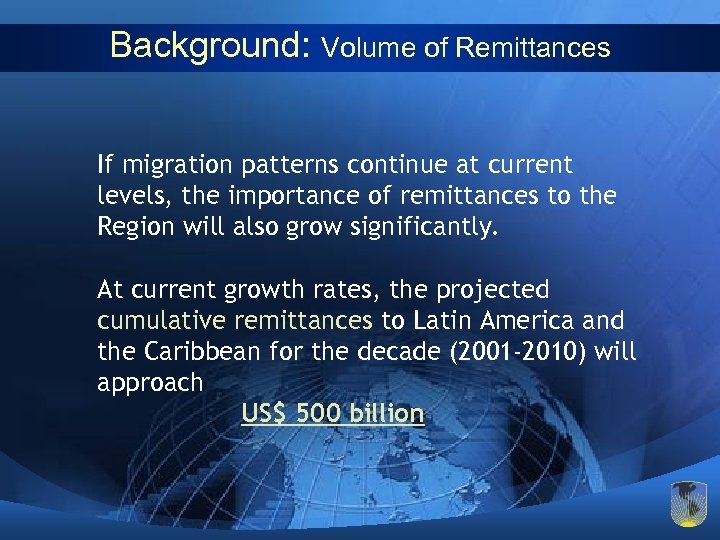 Background: Volume of Remittances

If migration patterns continue at current levels, the importance of remittances to the Region will also grow significantly.

At current growth rates, the projected cumulative remittances to Latin America and the Caribbean for the decade (2001-2010) will approach

US$ 500 billion